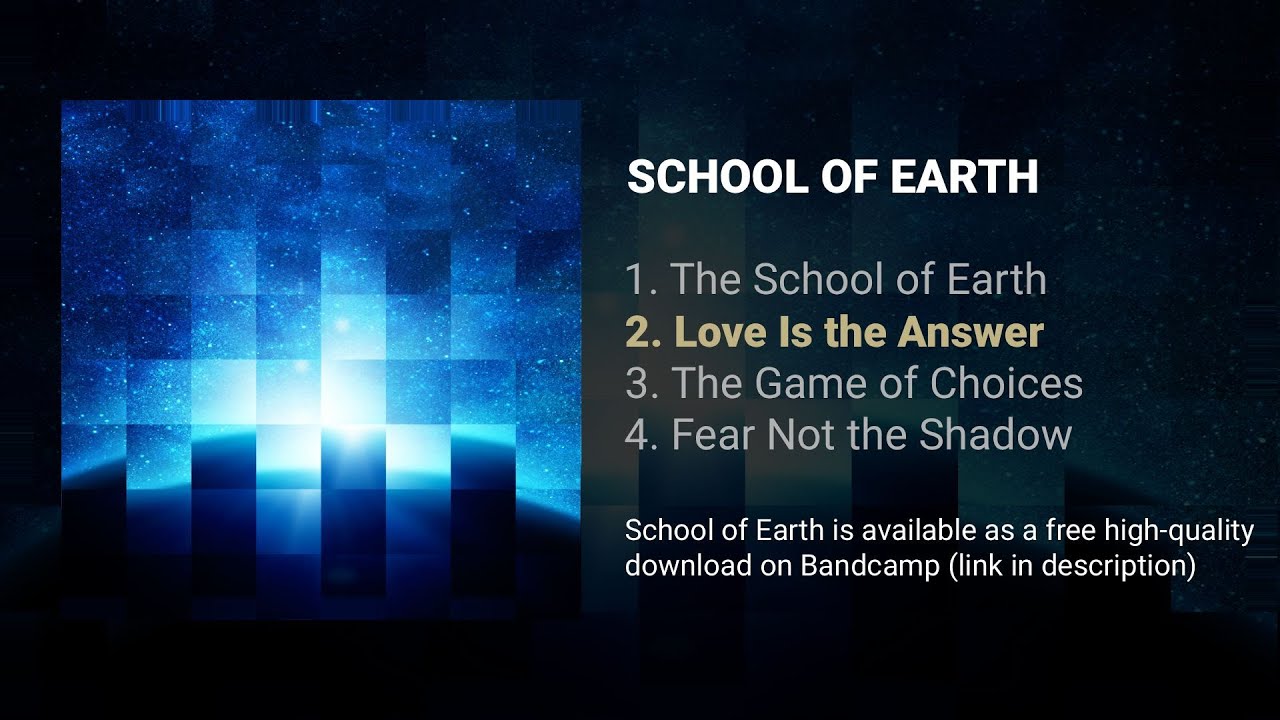 SCHOOL OF EARTH

1. The School of Earth
2. Love Is the Answer
3. The Game of Choices
4. Fear Not the Shadow

School of Earth is available as a free high-quality download on Bandcamp (link in description)